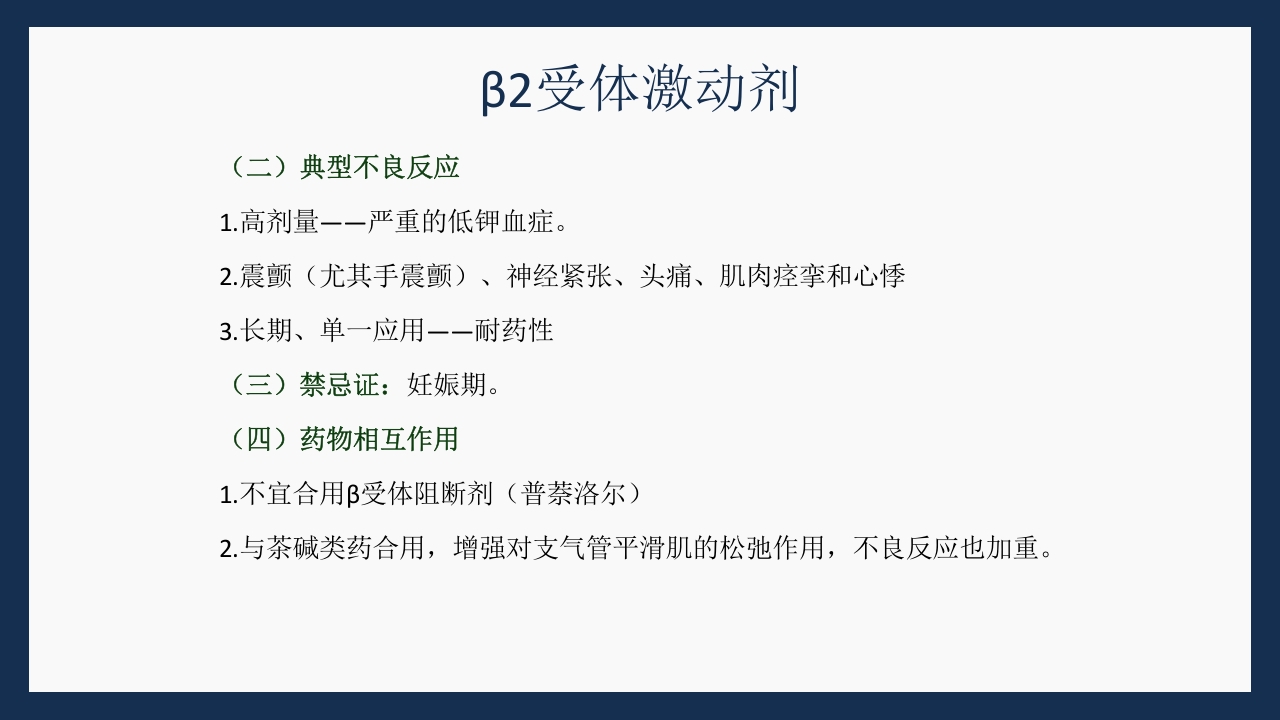 β2受体激动剂

（二）典型不良反应

1.高剂量——严重的低钾血症。

2.震颤（尤其手震颤）、神经紧张、头痛、肌肉痉挛和心悸

3.长期、单一应用——耐药性

（三）禁忌证：妊娠期。

（四）药物相互作用

1.不宜合用β受体阻断剂（普萘洛尔）

2.与茶碱类药合用，增强对支气管平滑肌的松弛作用，不良反应也加重。